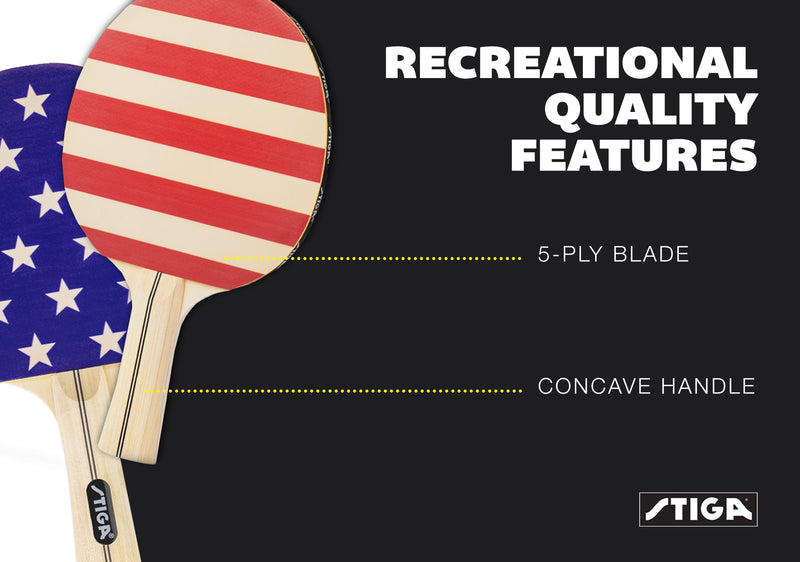 RECREATIONAL QUALITY FEATURES

5-PLY BLADE

CONCAVE HANDLE

STIGA

STIGA

STIGA